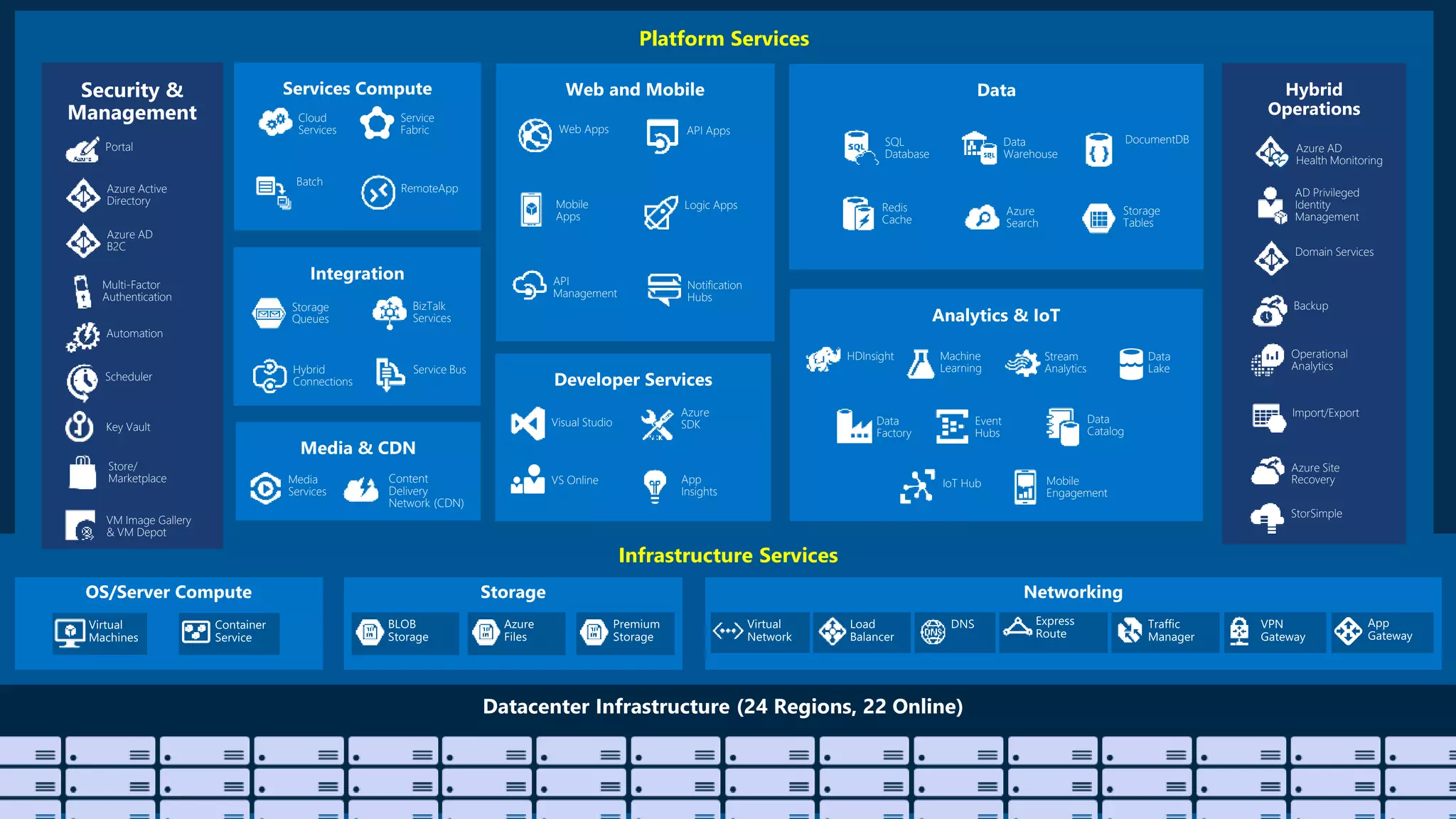 Platform Services

Security & Management

Portal

Azure Active Directory

Azure AD B2C

Multi-Factor Authentication

Automation

Scheduler

Key Vault

Store/ Marketplace

VM Image Gallery & VM Depot

Services Compute

Cloud Services

Service Fabric

Batch

RemoteApp

Integration

Storage Queues

BizTalk Services

Hybrid Connections

Service Bus

Media & CDN

Media Services

Content Delivery Network (CDN)

Web and Mobile

Web Apps

API Apps

Mobile Apps

Logic Apps

API Management

Notification Hubs

Developer Services

Visual Studio

Azure SDK

VS Online

App Insights

Data

SQL Database

Data Warehouse

DocumentDB

Redis Cache

Azure Search

Storage Tables

Analytics & IoT

HDInsight

Machine Learning

Stream Analytics

Data Lake

Data Factory

Event Hubs

Data Catalog

IoT Hub

Mobile Engagement

Hybrid Operations

Azure AD Health Monitoring

AD Privileged Identity Management

Domain Services

Backup

Operational Analytics

Import/Export

Azure Site Recovery

StorSimple

Infrastructure Services

OS/Server Compute

Virtual Machines

Container Service

Storage

BLOB Storage

Azure Files

Premium Storage

Networking

Virtual Network

Load Balancer

DNS

Express Route

Traffic Manager

VPN Gateway

App Gateway

Datacenter Infrastructure (24 Regions, 22 Online)